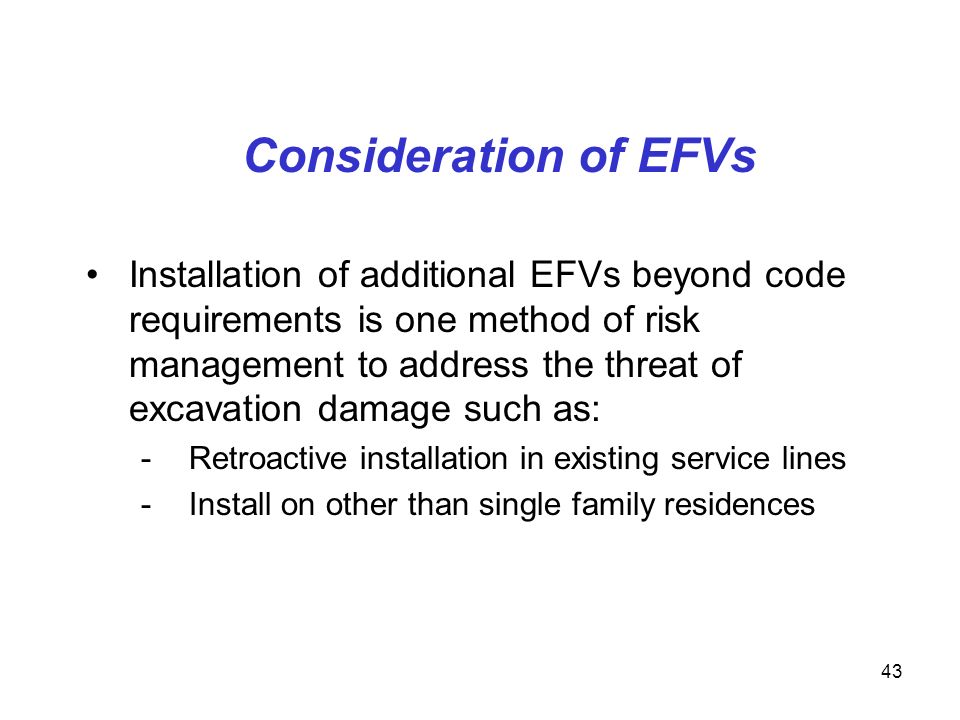 Consideration of EFVs

• Installation of additional EFVs beyond code requirements is one method of risk management to address the threat of excavation damage such as:
- Retroactive installation in existing service lines
- Install on other than single family residences

43